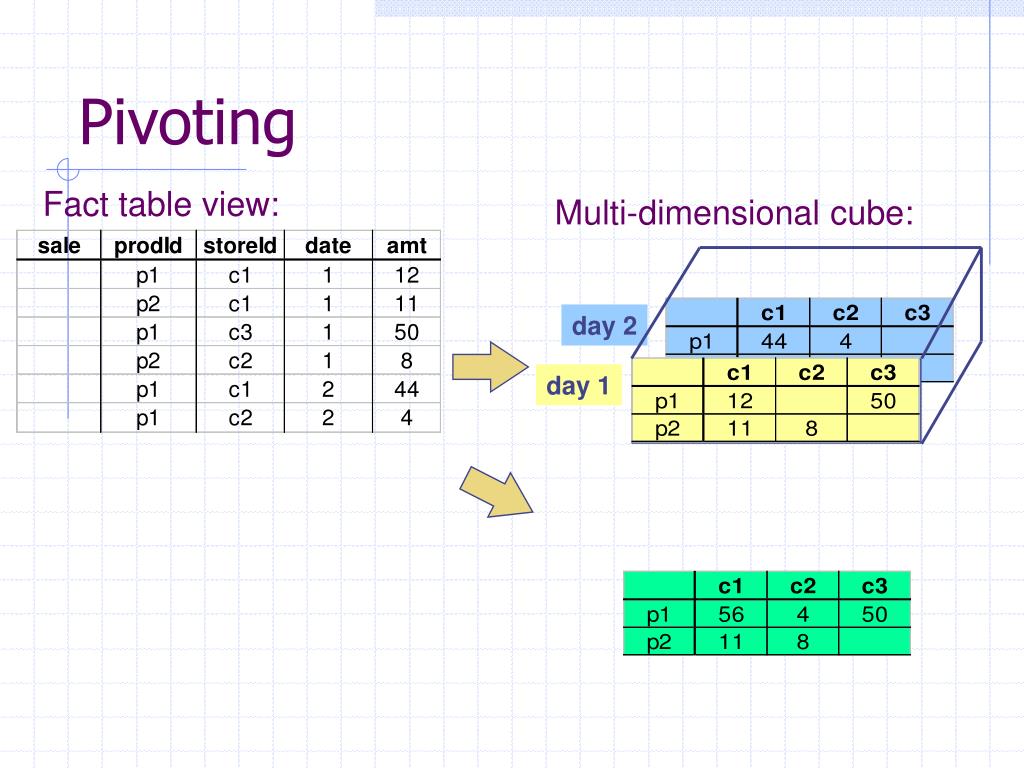 Pivoting

Fact table view:

| sale | prodId | storeId | date | amt |
|---|---|---|---|---|
| | p1 | c1 | 1 | 12 |
| | p2 | c1 | 1 | 11 |
| | p1 | c3 | 1 | 50 |
| | p2 | c2 | 1 | 8 |
| | p1 | c1 | 2 | 44 |
| | p1 | c2 | 2 | 4 |

Multi-dimensional cube:

day 2

| | c1 | c2 | c3 |
|---|---|---|---|
| p1 | 44 | 4 | |

day 1

| | c1 | c2 | c3 |
|---|---|---|---|
| p1 | 12 | | 50 |
| p2 | 11 | 8 | |

| | c1 | c2 | c3 |
|---|---|---|---|
| p1 | 56 | 4 | 50 |
| p2 | 11 | 8 | |